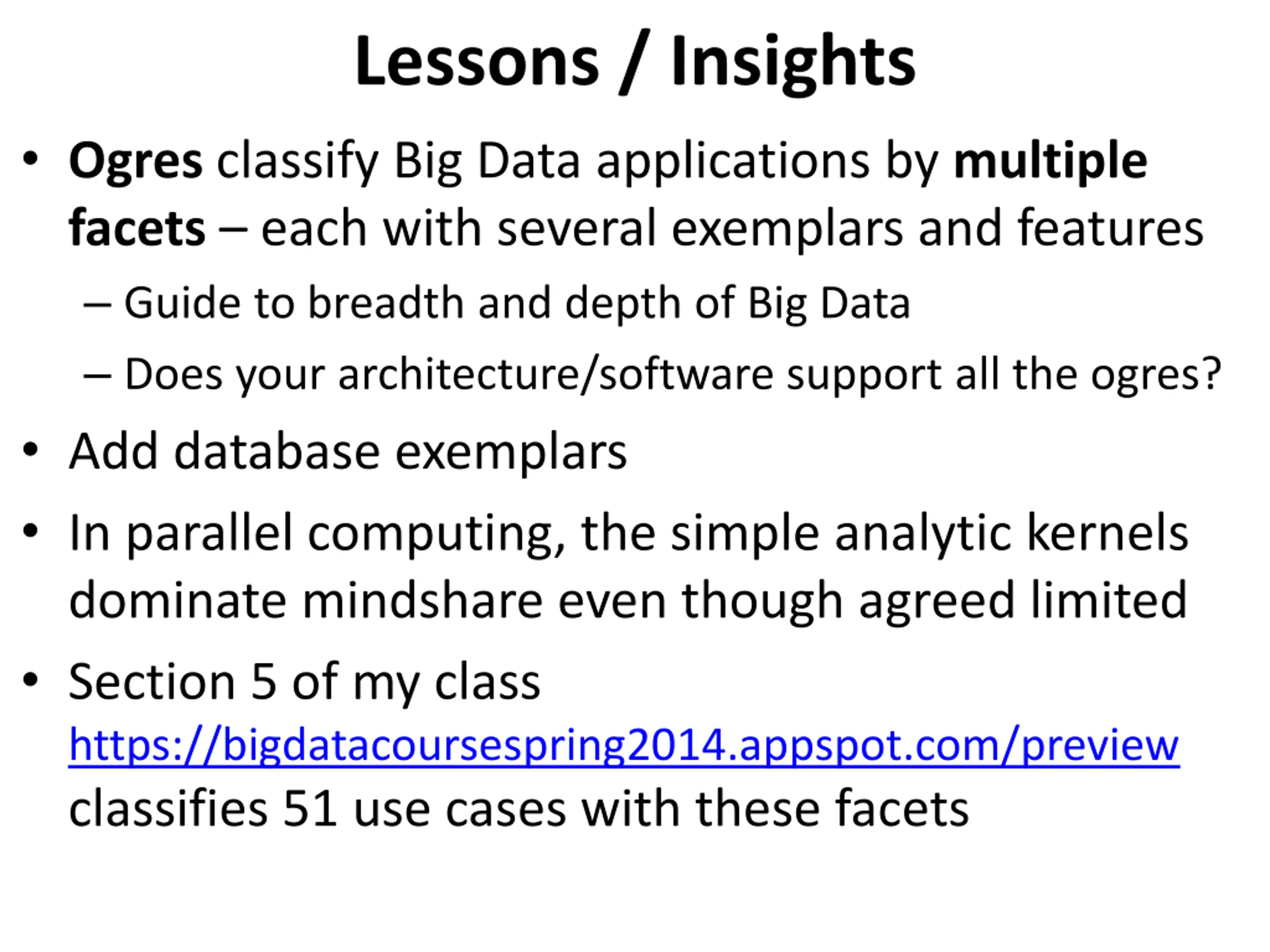 Lessons / Insights

• Ogres classify Big Data applications by multiple facets – each with several exemplars and features

– Guide to breadth and depth of Big Data

– Does your architecture/software support all the ogres?

• Add database exemplars

• In parallel computing, the simple analytic kernels dominate mindshare even though agreed limited

• Section 5 of my class https://bigdatacoursespring2014.appspot.com/preview classifies 51 use cases with these facets